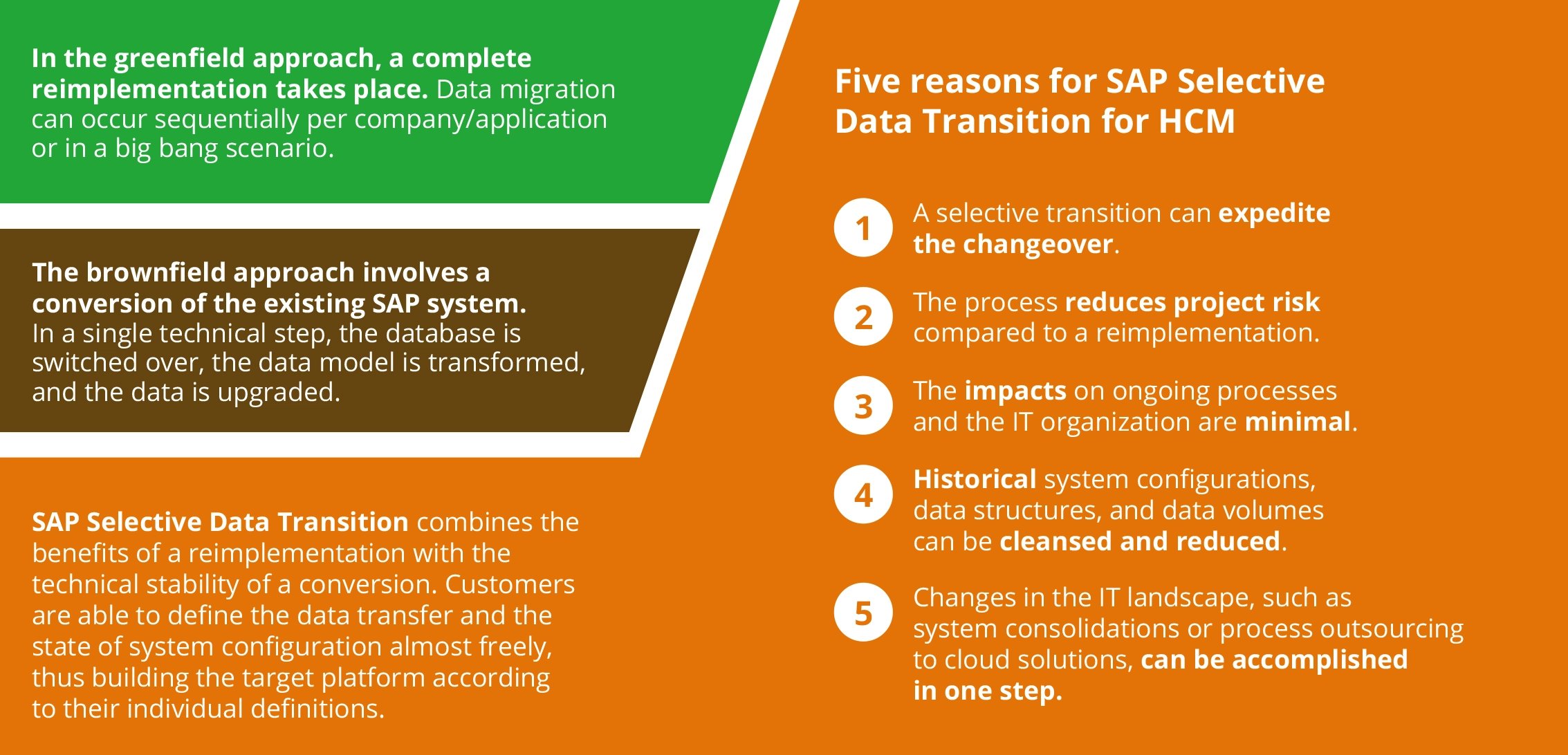 In the greenfield approach, a complete reimplementation takes place. Data migration can occur sequentially per company/application or in a big bang scenario.

The brownfield approach involves a conversion of the existing SAP system. In a single technical step, the database is switched over, the data model is transformed, and the data is upgraded.

SAP Selective Data Transition combines the benefits of a reimplementation with the technical stability of a conversion. Customers are able to define the data transfer and the state of system configuration almost freely, thus building the target platform according to their individual definitions.

Five reasons for SAP Selective Data Transition for HCM

1 A selective transition can expedite the changeover.

2 The process reduces project risk compared to a reimplementation.

3 The impacts on ongoing processes and the IT organization are minimal.

4 Historical system configurations, data structures, and data volumes can be cleansed and reduced.

5 Changes in the IT landscape, such as system consolidations or process outsourcing to cloud solutions, can be accomplished in one step.